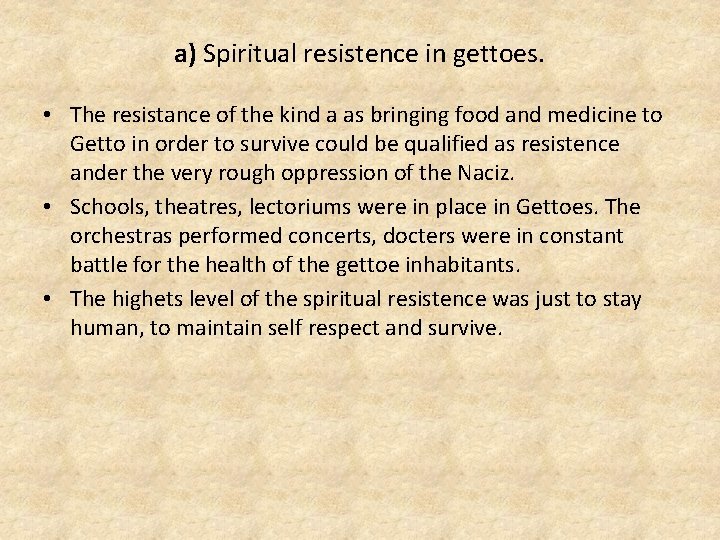 a) Spiritual resistence in gettoes.

• The resistance of the kind a as bringing food and medicine to Getto in order to survive could be qualified as resistence ander the very rough oppression of the Naciz.

• Schools, theatres, lectoriums were in place in Gettoes. The orchestras performed concerts, docters were in constant battle for the health of the gettoe inhabitants.

• The highets level of the spiritual resistence was just to stay human, to maintain self respect and survive.